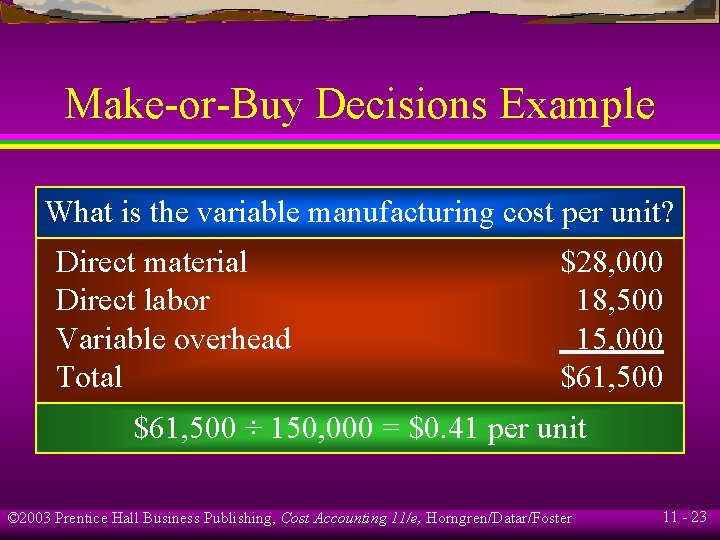 Make-or-Buy Decisions Example

What is the variable manufacturing cost per unit?

| | |
|---|---|
| Direct material | \$28,000 |
| Direct labor | 18,500 |
| Variable overhead | 15,000 |
| Total | \$61,500 |

\$61,500 ÷ 150,000 = \$0.41 per unit

©2003 Prentice Hall Business Publishing, Cost Accounting 11/e, Horngren/Datar/Foster

11 - 23